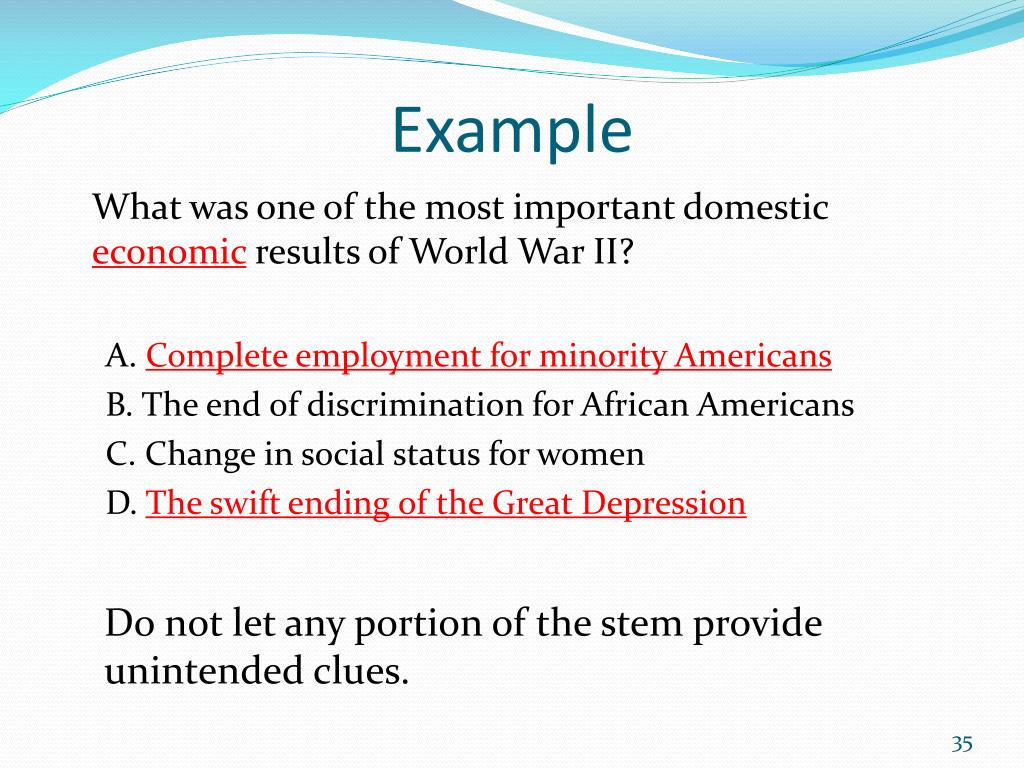 Example

What was one of the most important domestic economic results of World War II?

A. Complete employment for minority Americans
B. The end of discrimination for African Americans
C. Change in social status for women
D. The swift ending of the Great Depression

Do not let any portion of the stem provide unintended clues.

35